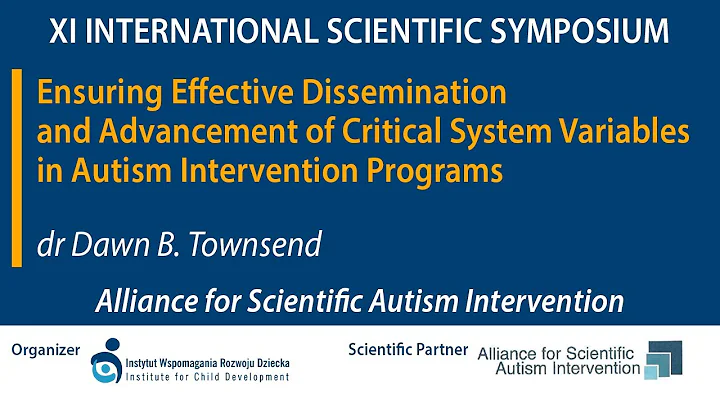 XI INTERNATIONAL SCIENTIFIC SYMPOSIUM

Ensuring Effective Dissemination and Advancement of Critical System Variables in Autism Intervention Programs

dr Dawn B. Townsend

Alliance for Scientific Autism Intervention

Organizer

Instytut Wspomagania Rozwoju Dziecka
Institute for Child Development

Scientific Partner

Alliance for Scientific Autism Intervention